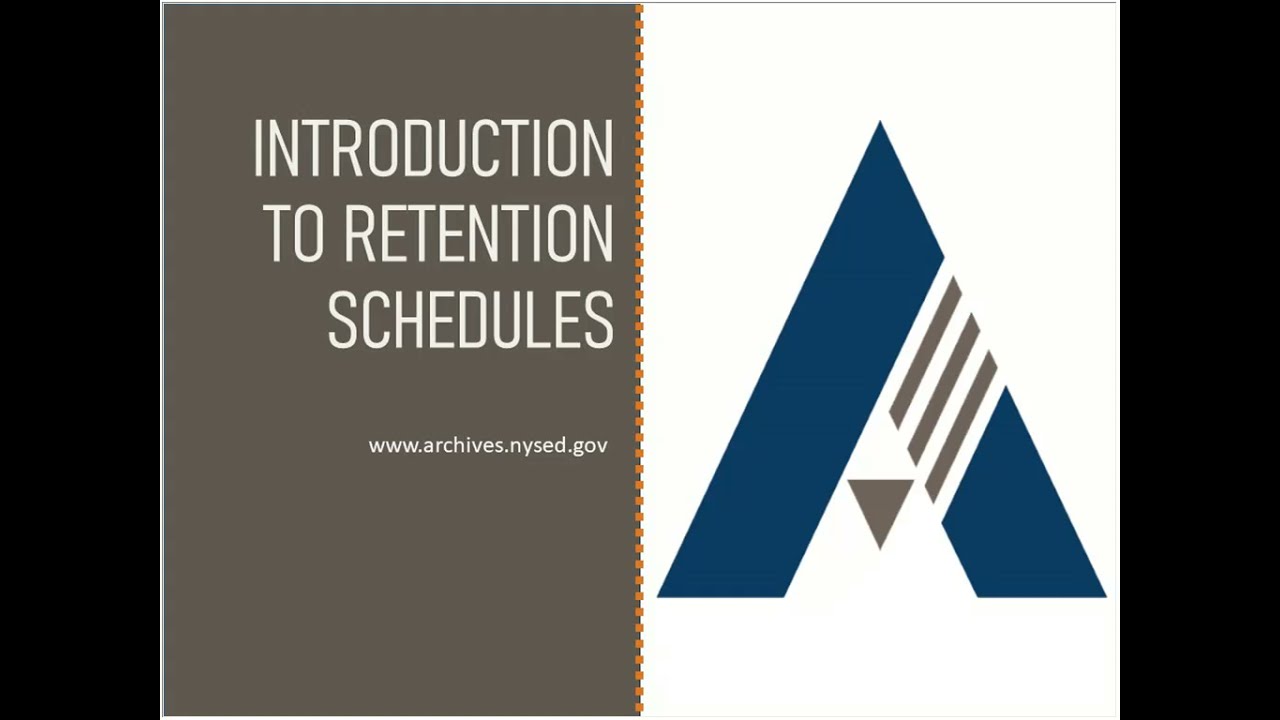 INTRODUCTION TO RETENTION SCHEDULES

www.archives.nysed.gov